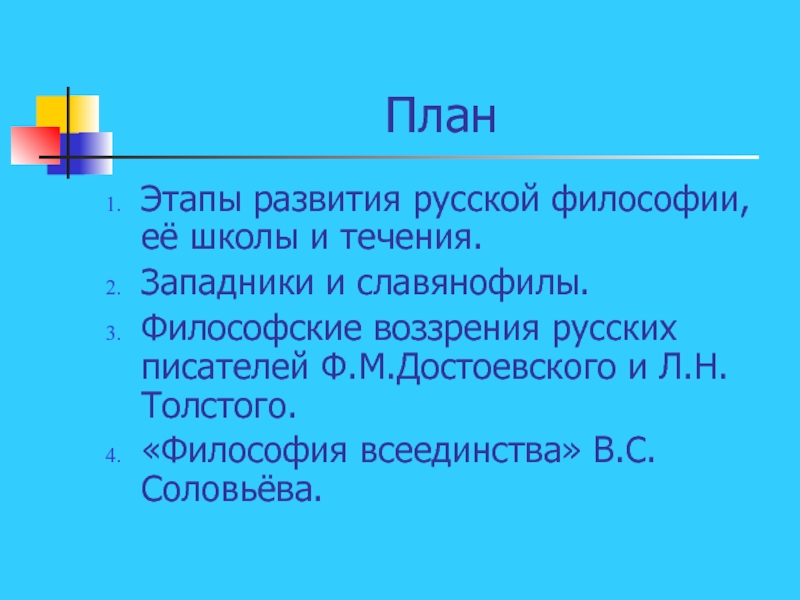 План

1. Этапы развития русской философии, её школы и течения.
2. Западники и славянофилы.
3. Философские воззрения русских писателей Ф.М.Достоевского и Л.Н. Толстого.
4. «Философия всеединства» В.С. Соловьёва.